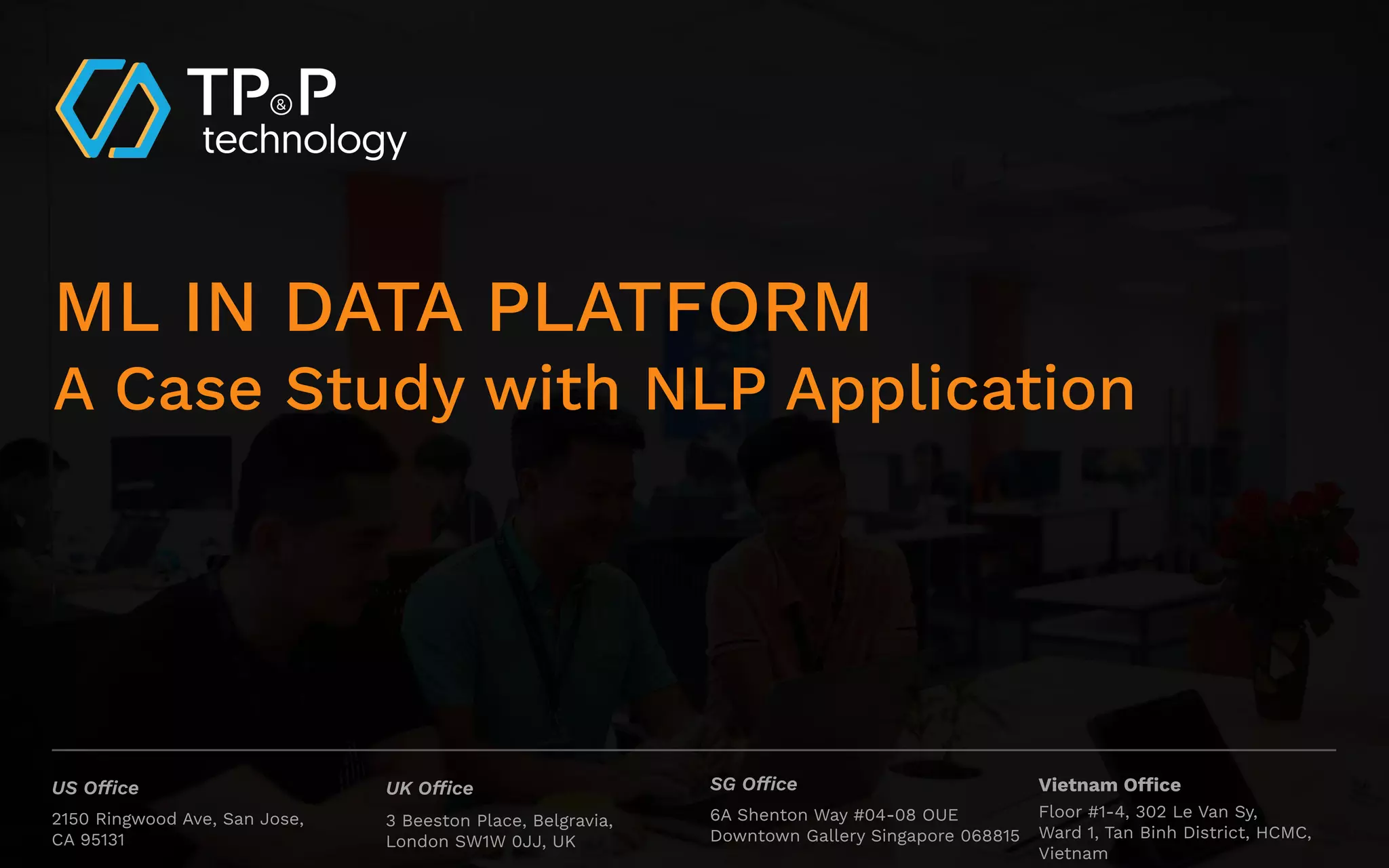 TP&P technology

ML IN DATA PLATFORM
A Case Study with NLP Application

US Office
2150 Ringwood Ave, San Jose, CA 95131

UK Office
3 Beeston Place, Belgravia, London SW1W 0JJ, UK

SG Office
6A Shenton Way #04-08 OUE Downtown Gallery Singapore 068815

Vietnam Office
Floor #1-4, 302 Le Van Sy, Ward 1, Tan Binh District, HCMC, Vietnam